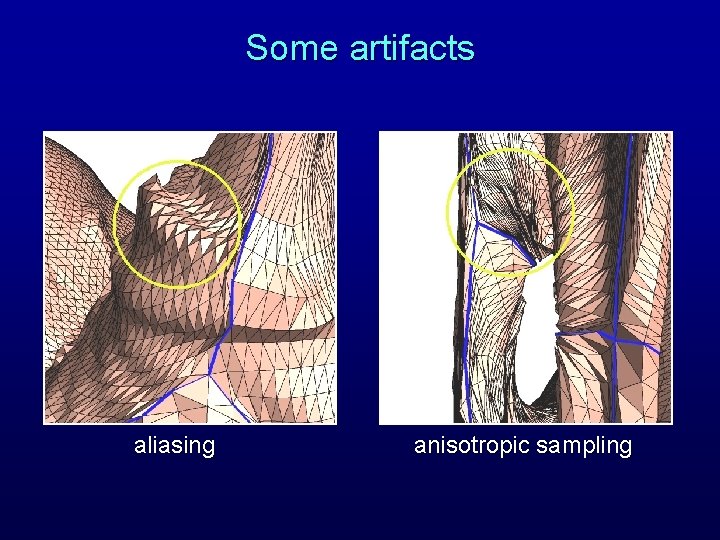 Some artifacts

aliasing

anisotropic sampling